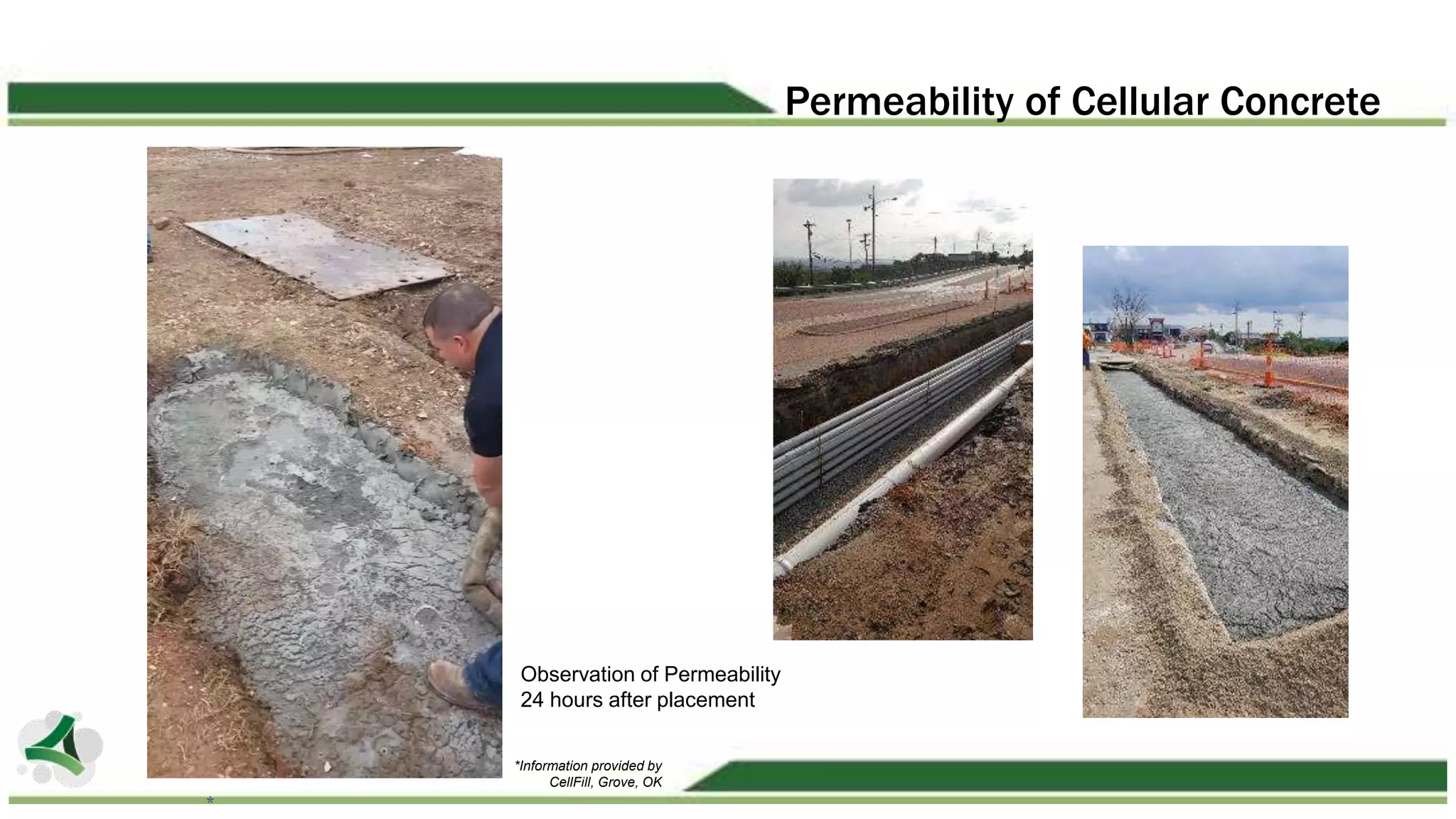 Permeability of Cellular Concrete

Observation of Permeability
24 hours after placement

*Information provided by CellFill, Grove, OK

*